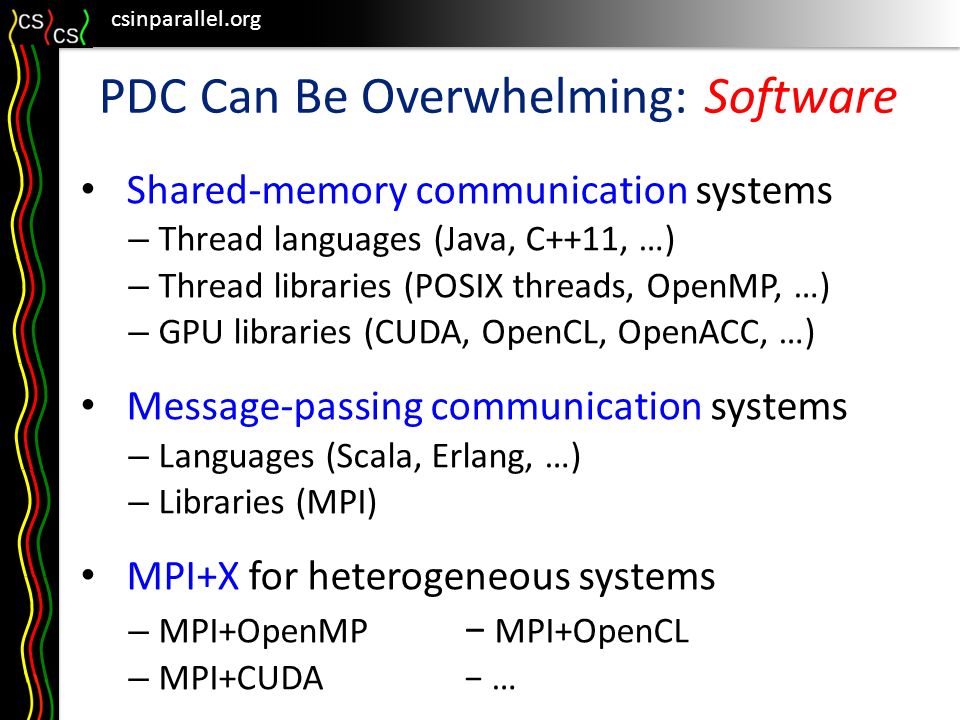 CS CS csinparallel.org

PDC Can Be Overwhelming: Software

• Shared-memory communication systems
– Thread languages (Java, C++11, …)
– Thread libraries (POSIX threads, OpenMP, …)
– GPU libraries (CUDA, OpenCL, OpenACC, …)

• Message-passing communication systems
– Languages (Scala, Erlang, …)
– Libraries (MPI)

• MPI+X for heterogeneous systems
– MPI+OpenMP
– MPI+CUDA
– MPI+OpenCL
– …